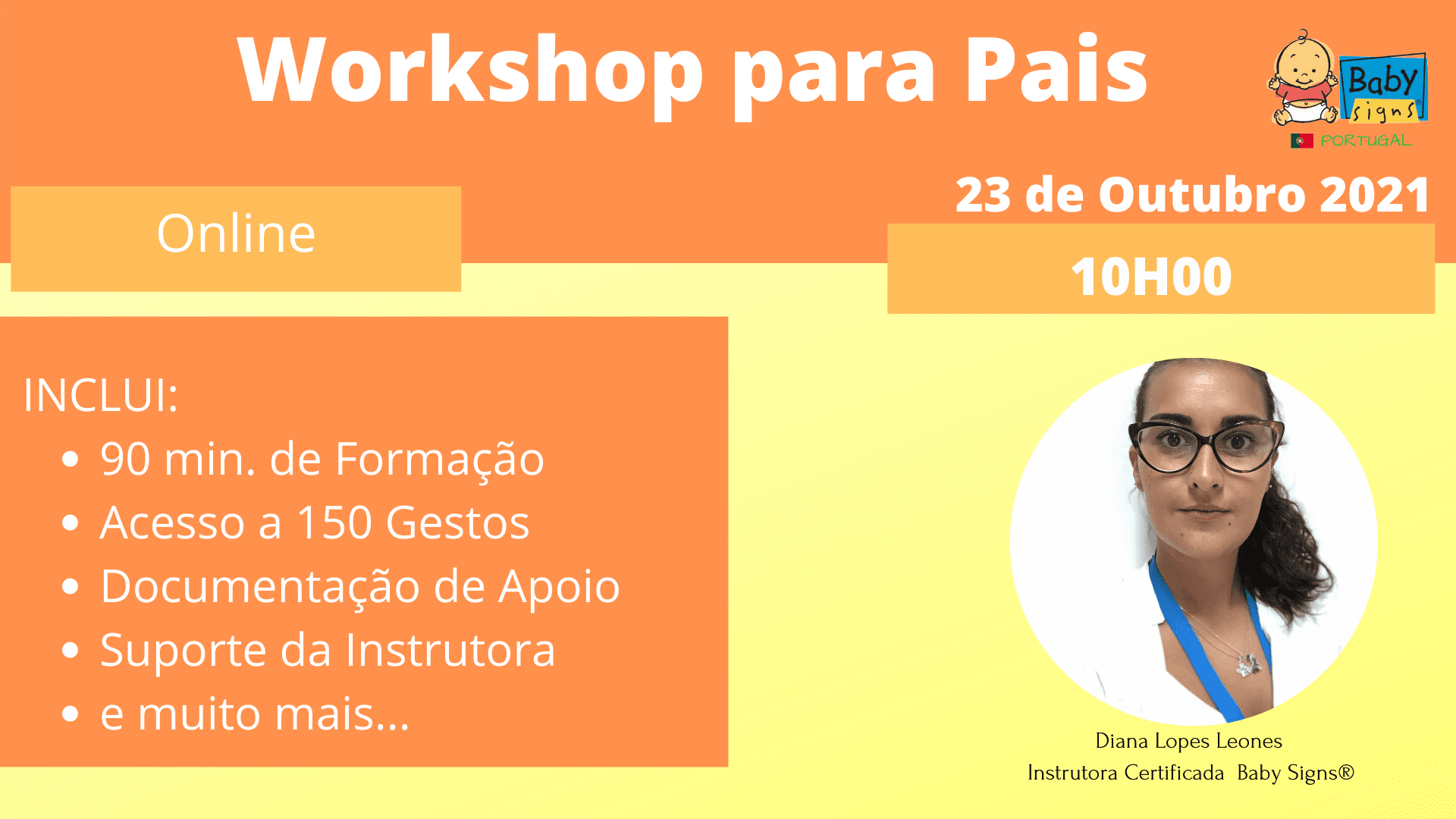 Workshop para Pais

Baby signs®
PORTUGAL

Online

23 de Outubro 2021

10H00

INCLUI:
• 90 min. de Formação
• Acesso a 150 Gestos
• Documentação de Apoio
• Suporte da Instrutora
• e muito mais...

Diana Lopes Leones
Instrutora Certificada Baby Signs®